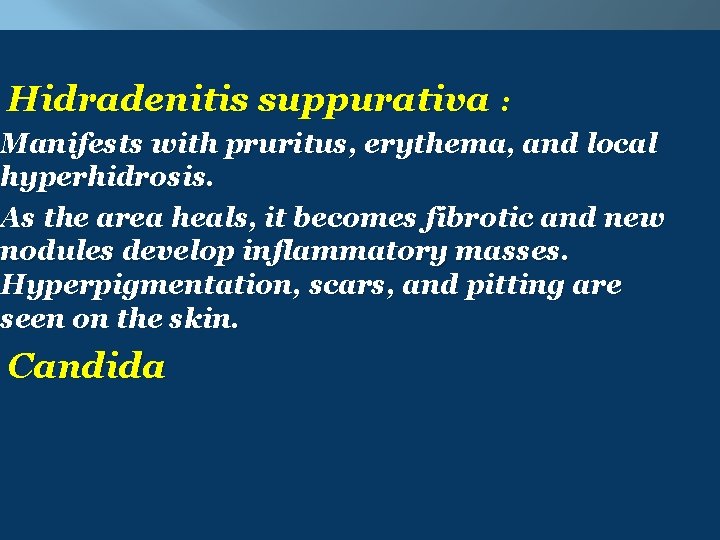 Hidradenitis suppurativa :

Manifests with pruritus, erythema, and local hyperhidrosis.

As the area heals, it becomes fibrotic and new nodules develop inflammatory masses. Hyperpigmentation, scars, and pitting are seen on the skin.

Candida